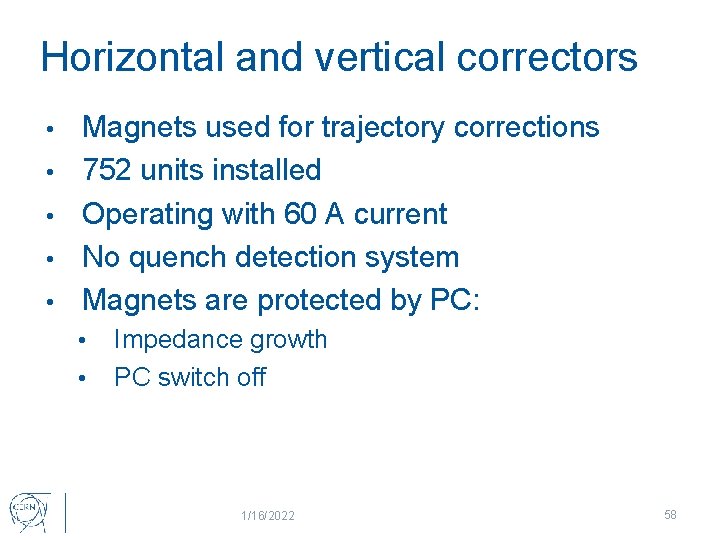 Horizontal and vertical correctors

• Magnets used for trajectory corrections
• 752 units installed
• Operating with 60 A current
• No quench detection system
• Magnets are protected by PC:
  • Impedance growth
  • PC switch off

CERN

1/16/2022

58